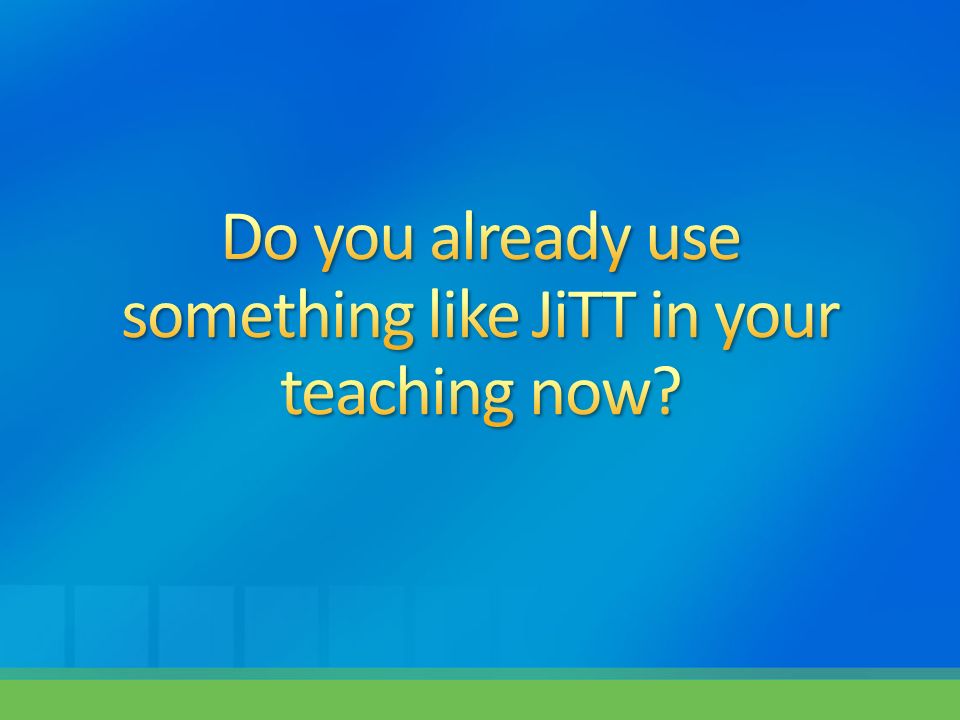 Do you already use something like JiTT in your teaching now?